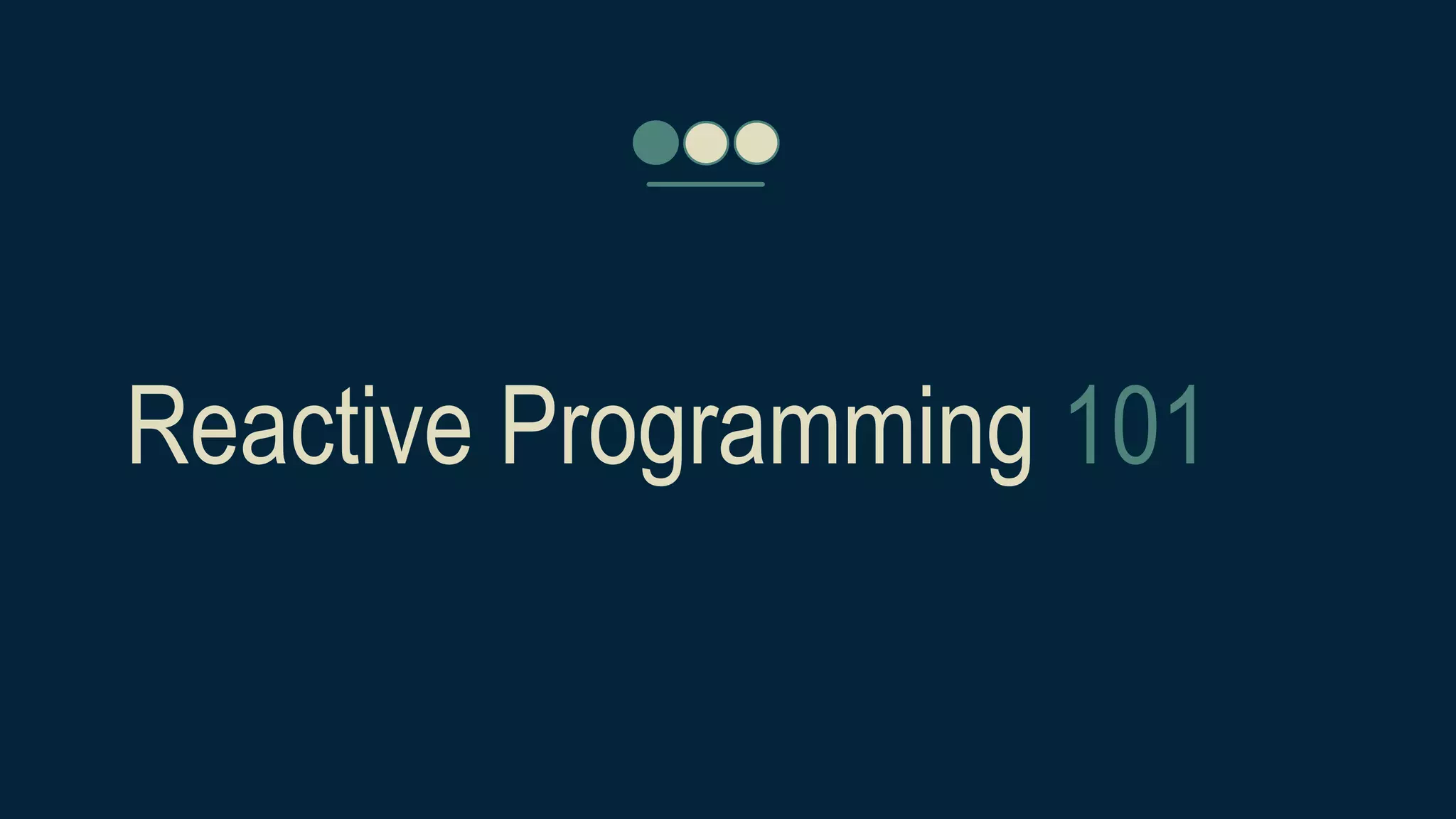 Reactive Programming 101